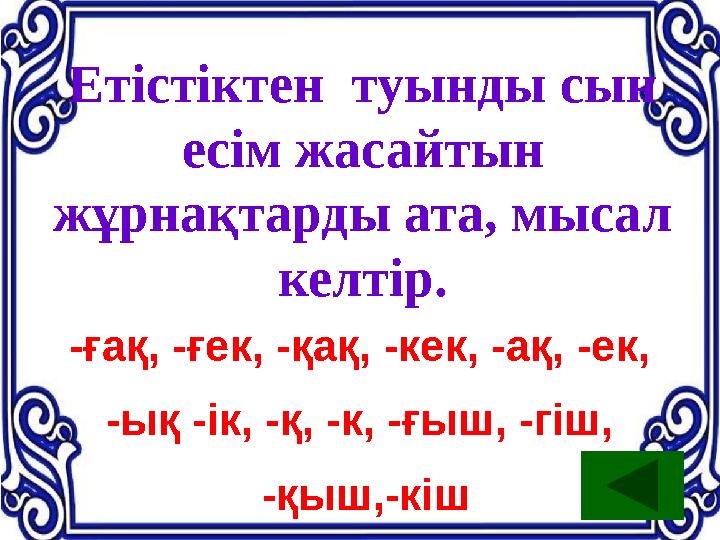 Етістіктен туынды сын есім жасайтын жұрнақтарды ата, мысал келтір.

-ғақ, -ғек, -қақ, -кек, -ақ, -ек,

-ық -ік, -қ, -к, -ғыш, -гіш,

-қыш,-кіш